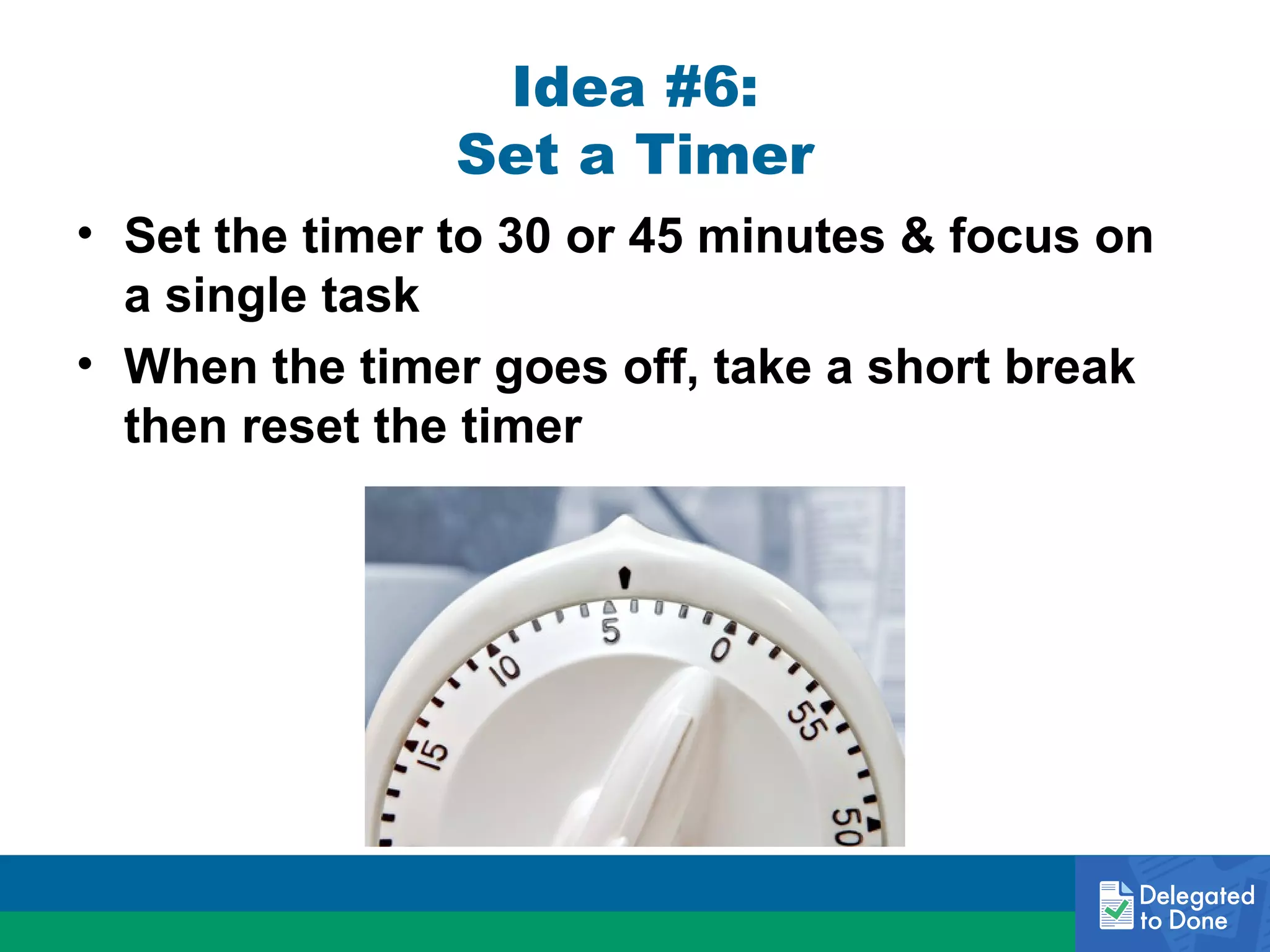 Idea #6:
Set a Timer

• Set the timer to 30 or 45 minutes & focus on a single task
• When the timer goes off, take a short break then reset the timer

15 10 5 0 55 50

Delegated to Done